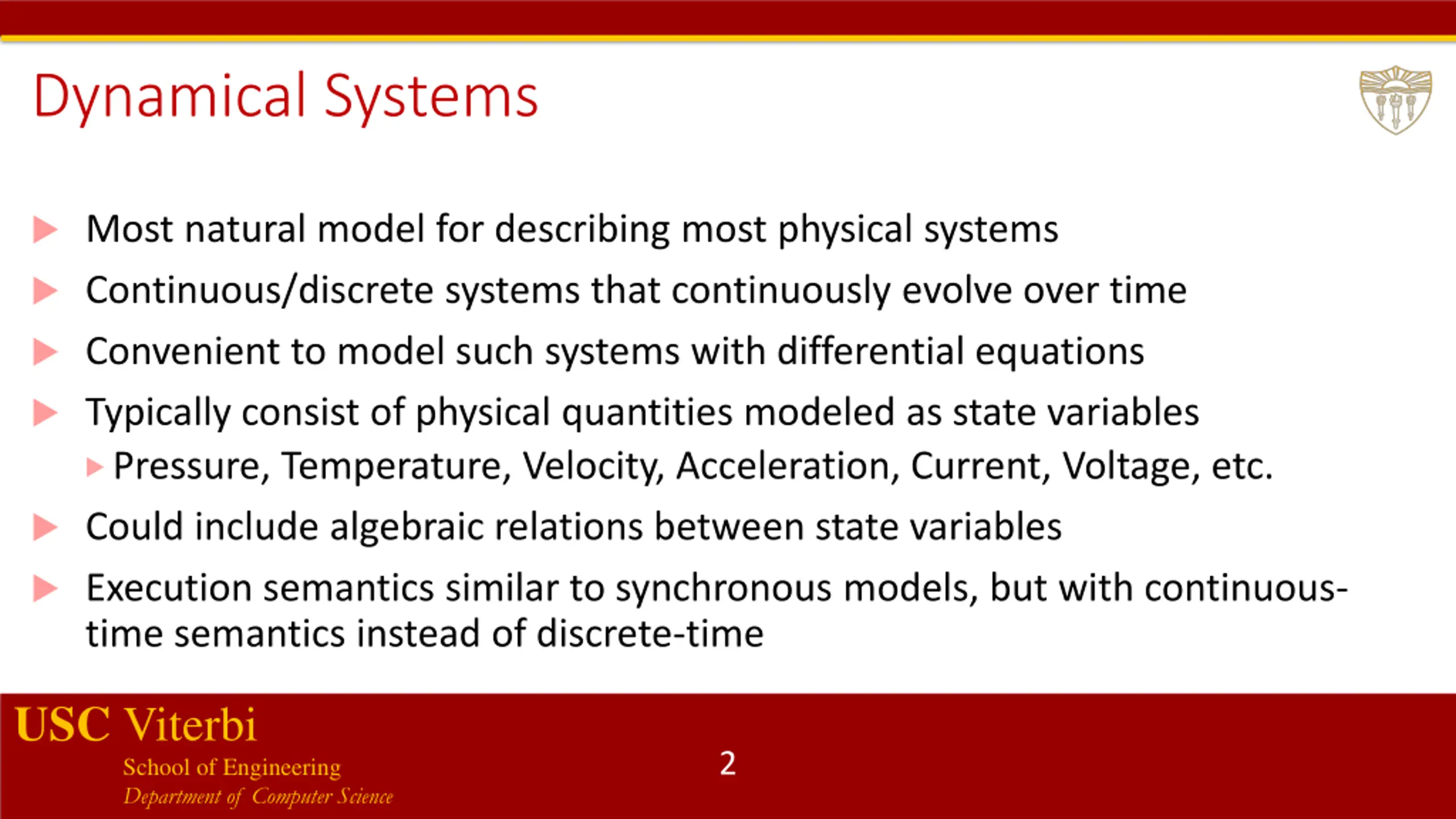 Dynamical Systems

Most natural model for describing most physical systems

Continuous/discrete systems that continuously evolve over time

Convenient to model such systems with differential equations

Typically consist of physical quantities modeled as state variables

Pressure, Temperature, Velocity, Acceleration, Current, Voltage, etc.

Could include algebraic relations between state variables

Execution semantics similar to synchronous models, but with continuous-time semantics instead of discrete-time

USC Viterbi
School of Engineering
Department of Computer Science

2